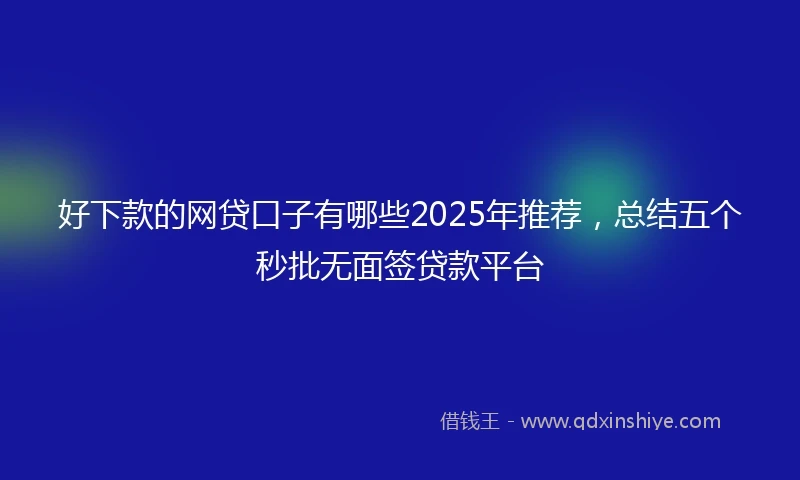 好下款的网贷口子有哪些2025年推荐，总结五个秒批无面签贷款平台

借钱王 - www.qdxinshiye.com